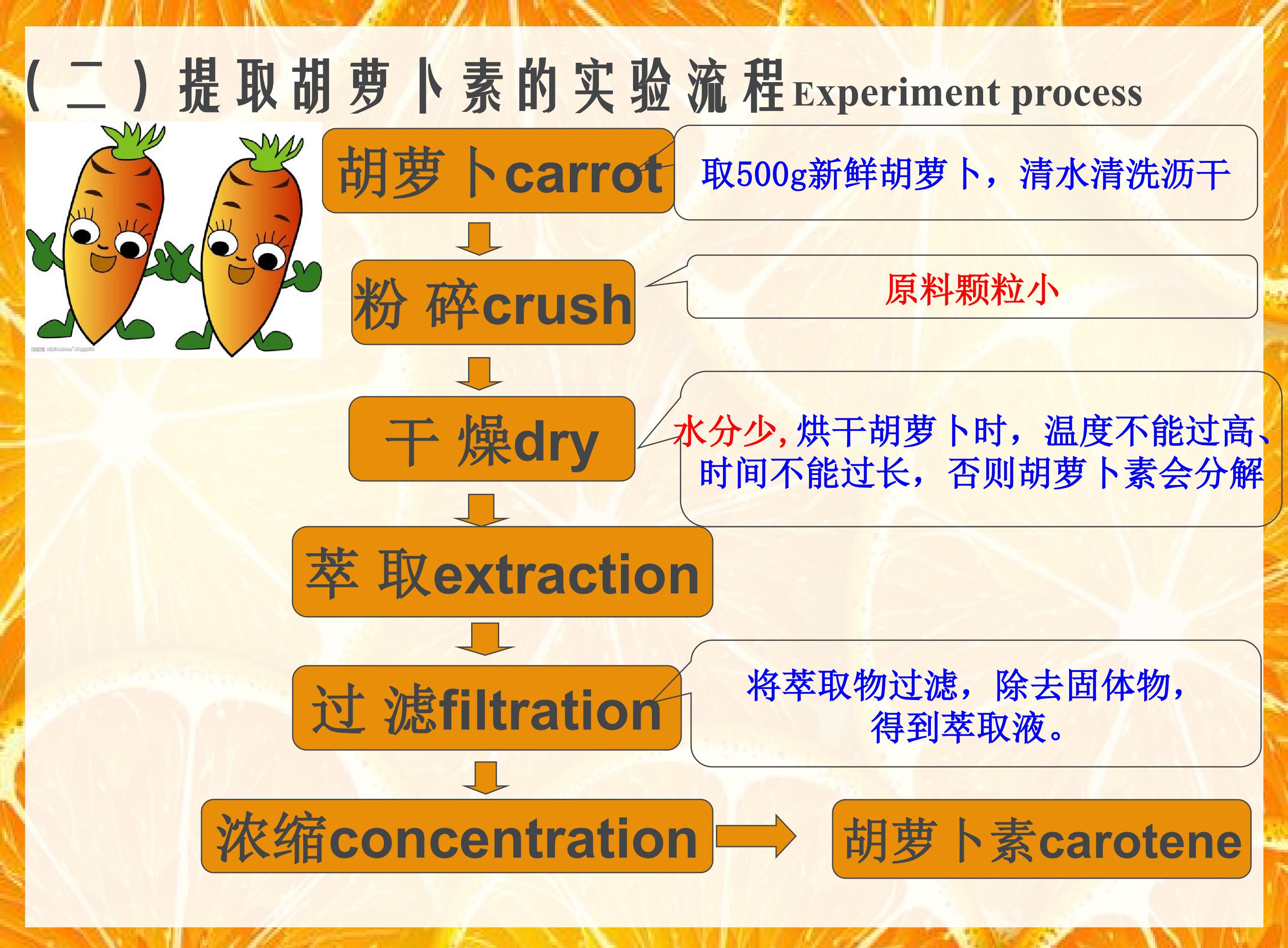 （二）提取胡萝卜素的实验流程Experiment process

胡萝卜carrot

取500g新鲜胡萝卜，清水清洗沥干

粉 碎crush

原料颗粒小

干 燥dry

水分少，烘干胡萝卜时，温度不能过高、时间不能过长，否则胡萝卜素会分解

萃 取extraction

过 滤filtration

将萃取物过滤，除去固体物，得到萃取液。

浓缩concentration

胡萝卜素carotene